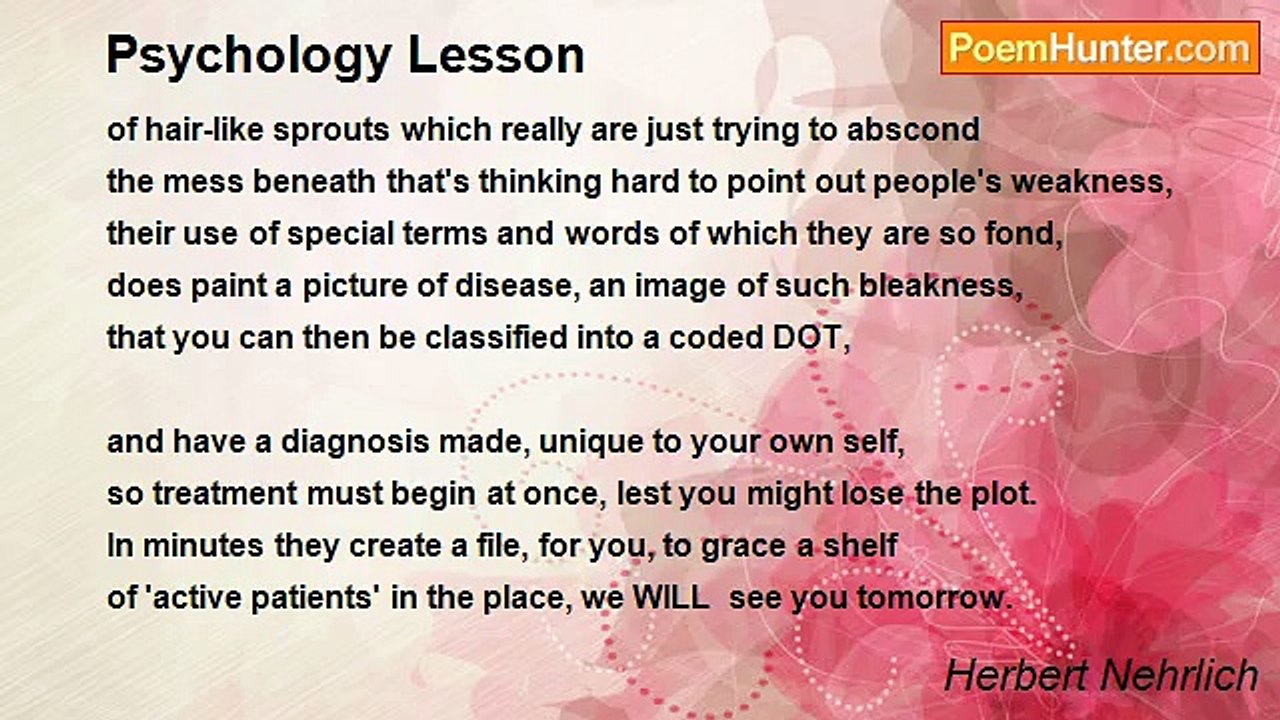 Psychology Lesson

PoemHunter.com

of hair-like sprouts which really are just trying to abscond
the mess beneath that's thinking hard to point out people's weakness,
their use of special terms and words of which they are so fond,
does paint a picture of disease, an image of such bleakness,
that you can then be classified into a coded DOT,

and have a diagnosis made, unique to your own self,
so treatment must begin at once, lest you might lose the plot.
In minutes they create a file, for you, to grace a shelf
of 'active patients' in the place, we WILL see you tomorrow.

Herbert Nehrlich